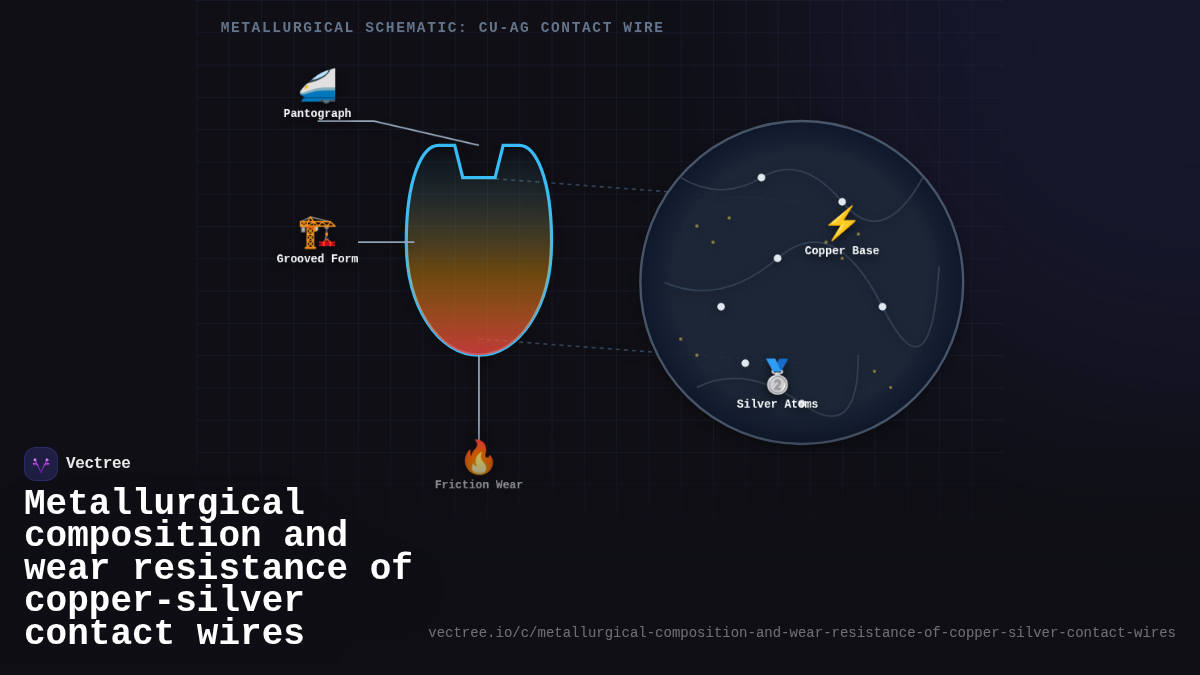 METALLURGICAL SCHEMATIC: CU-AG CONTACT WIRE

Pantograph

Grooved Form

Copper Base

Silver Atoms

Friction Wear

Vectree

Metallurgical composition and wear resistance of copper-silver contact wires

vectree.io/c/metallurgical-composition-and-wear-resistance-of-copper-silver-contact-wires